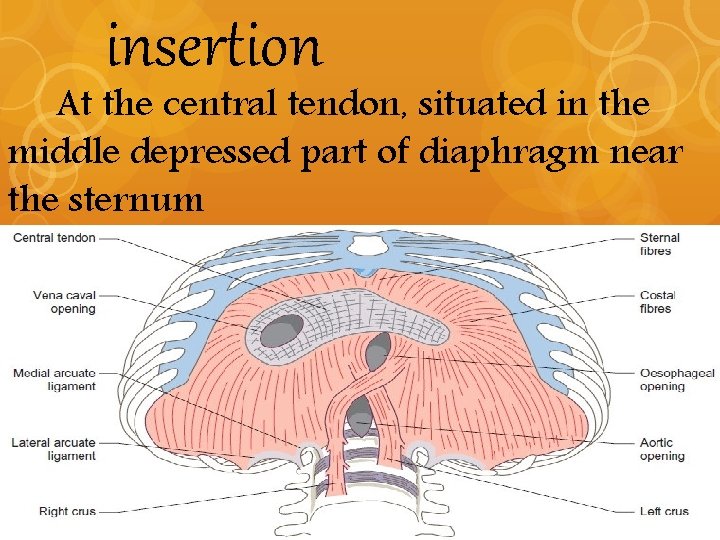 insertion

At the central tendon, situated in the middle depressed part of diaphragm near the sternum

Central tendon
Vena caval opening
Medial arcuate ligament
Lateral arcuate ligament
Right crus
Sternal fibres
Costal fibres
Oesophageal opening
Aortic opening
Left crus